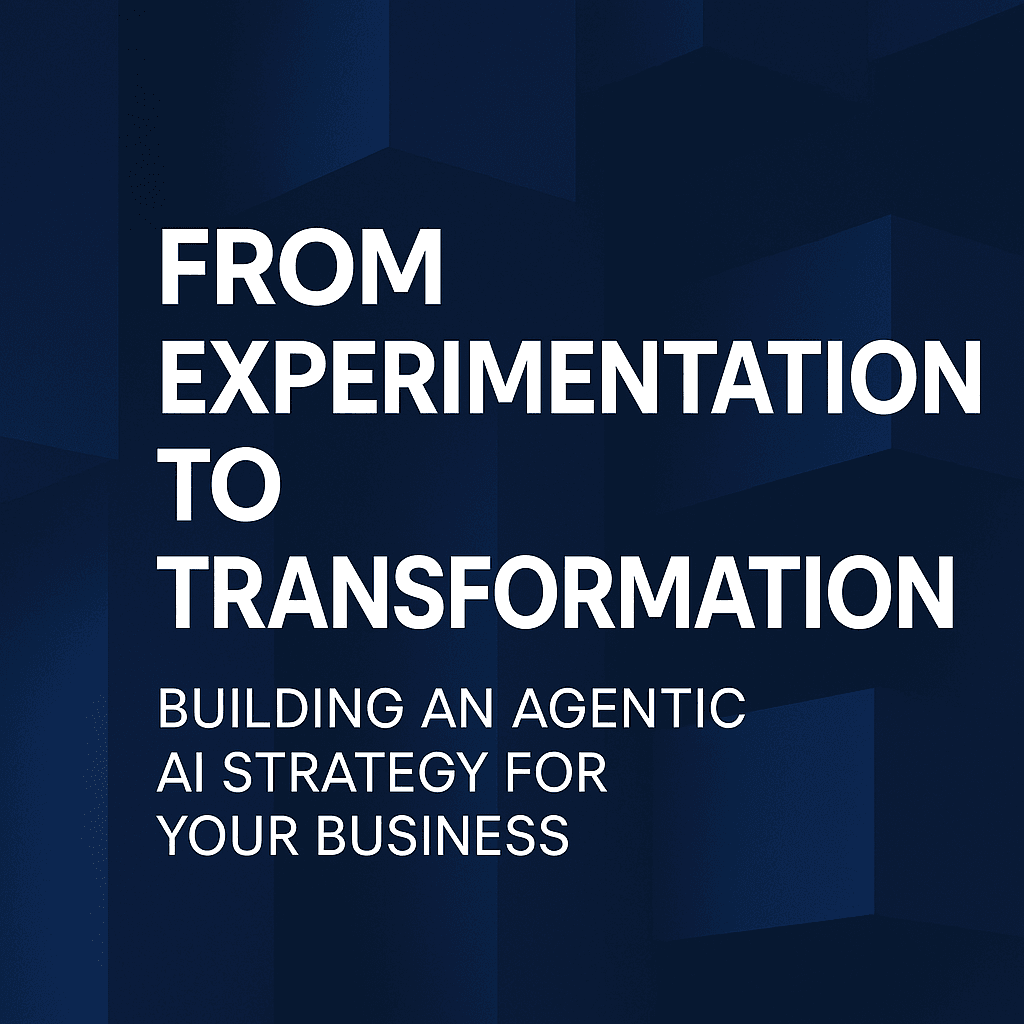 FROM EXPERIMENTATION TO TRANSFORMATION

BUILDING AN AGENTIC AI STRATEGY FOR YOUR BUSINESS